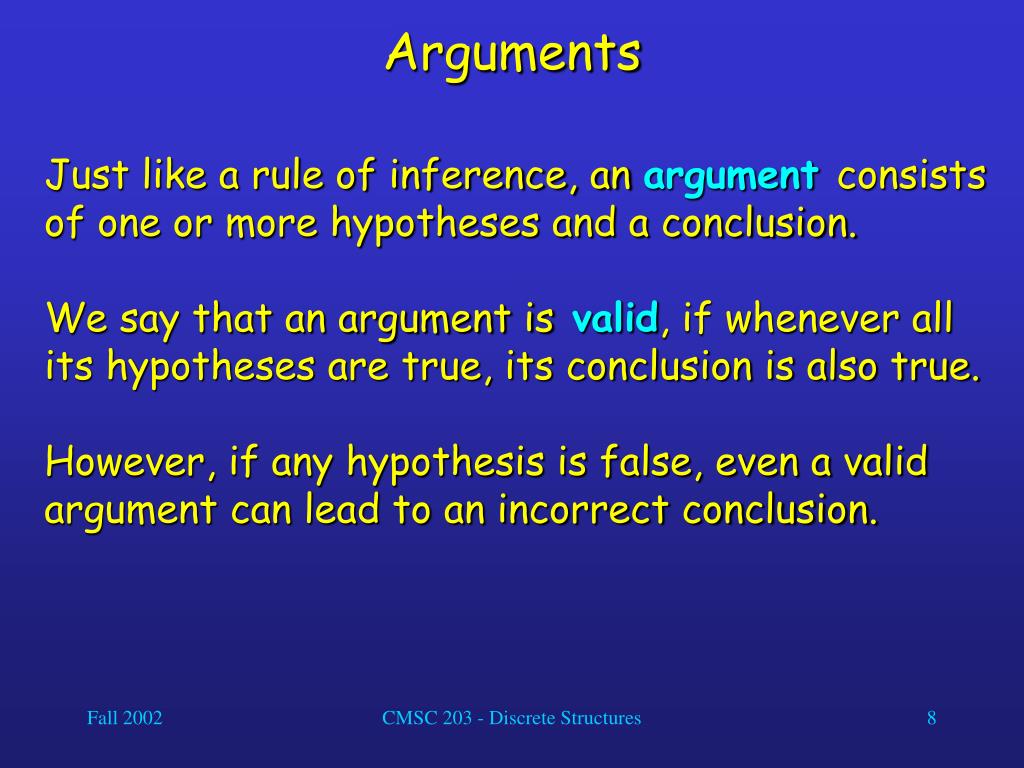 Arguments

Just like a rule of inference, an argument consists of one or more hypotheses and a conclusion.

We say that an argument is valid, if whenever all its hypotheses are true, its conclusion is also true.

However, if any hypothesis is false, even a valid argument can lead to an incorrect conclusion.

Fall 2002

CMSC 203 - Discrete Structures

8